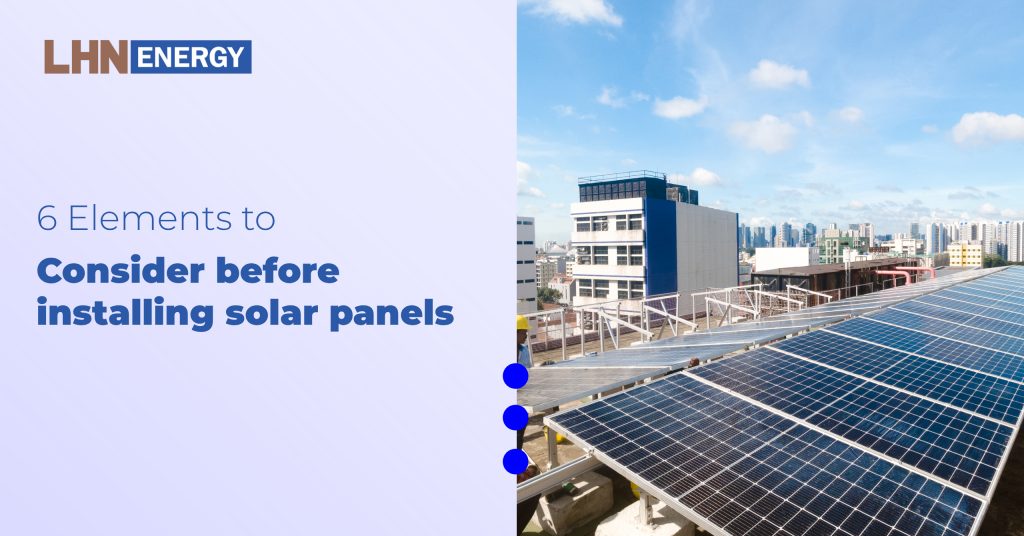 LHN ENERGY

6 Elements to
Consider before installing solar panels